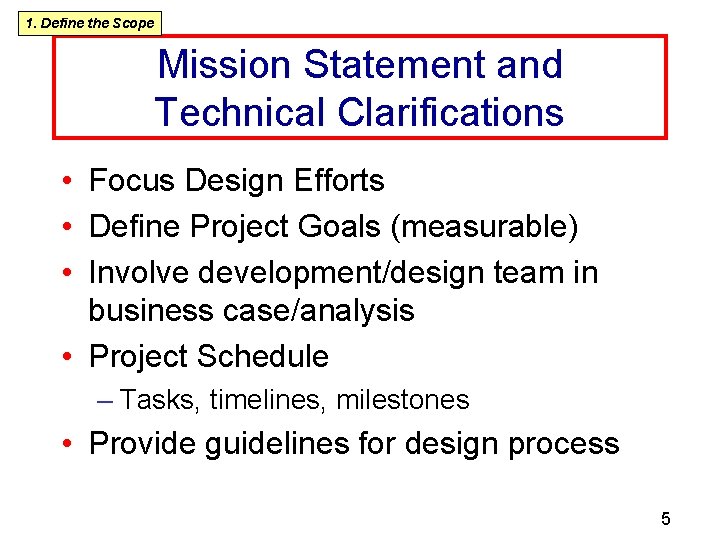 1. Define the Scope

Mission Statement and Technical Clarifications

• Focus Design Efforts
• Define Project Goals (measurable)
• Involve development/design team in business case/analysis
• Project Schedule
– Tasks, timelines, milestones
• Provide guidelines for design process

5